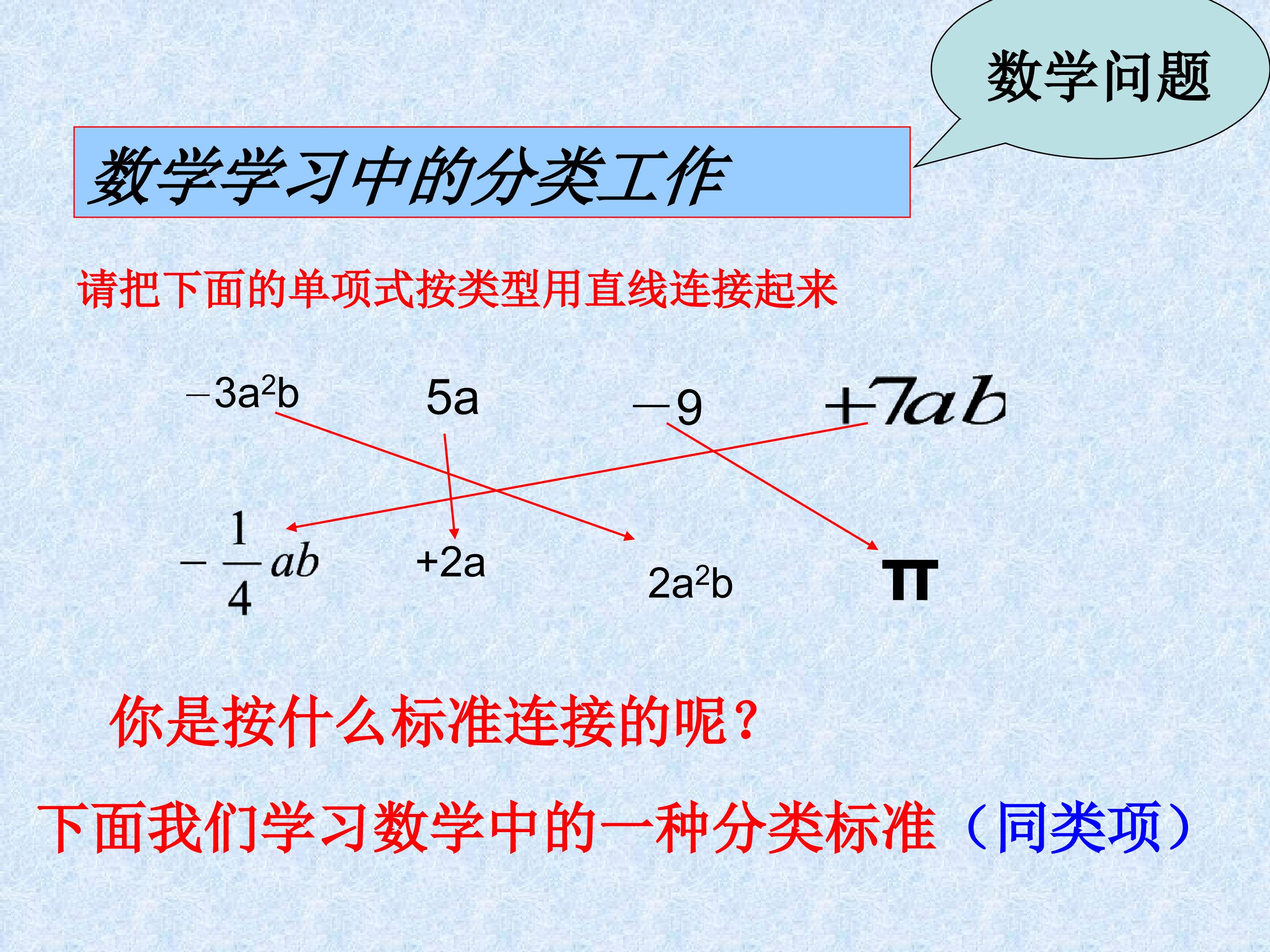 数学问题

数学学习中的分类工作

请把下面的单项式按类型用直线连接起来

$-3a^2b$ $5a$ $-9$ $+7ab$

$-\frac{1}{4}ab$ $+2a$ $2a^2b$ $\pi$

你是按什么标准连接的呢？

下面我们学习数学中的一种分类标准（同类项）